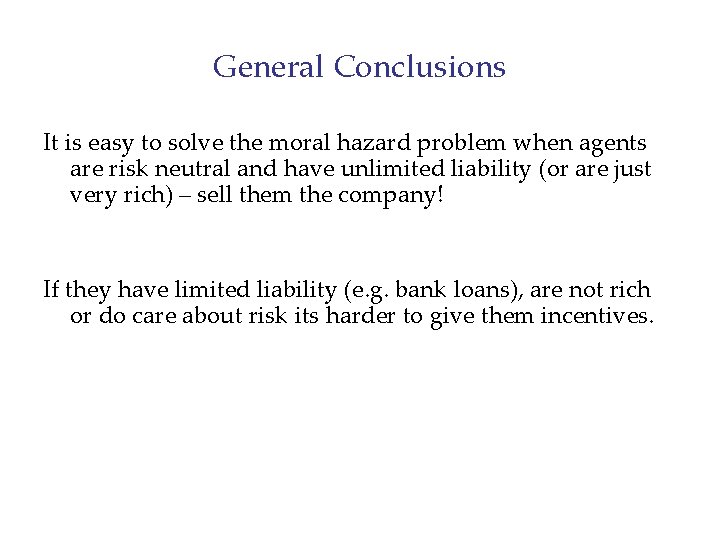 General Conclusions

It is easy to solve the moral hazard problem when agents are risk neutral and have unlimited liability (or are just very rich) – sell them the company!

If they have limited liability (e.g. bank loans), are not rich or do care about risk its harder to give them incentives.